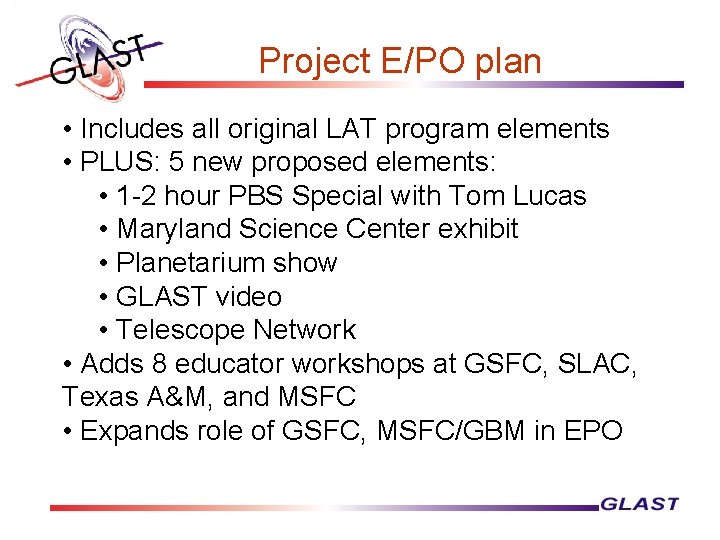 GLAST

Project E/PO plan

• Includes all original LAT program elements
• PLUS: 5 new proposed elements:
• 1-2 hour PBS Special with Tom Lucas
• Maryland Science Center exhibit
• Planetarium show
• GLAST video
• Telescope Network
• Adds 8 educator workshops at GSFC, SLAC, Texas A&M, and MSFC
• Expands role of GSFC, MSFC/GBM in EPO

GLAST